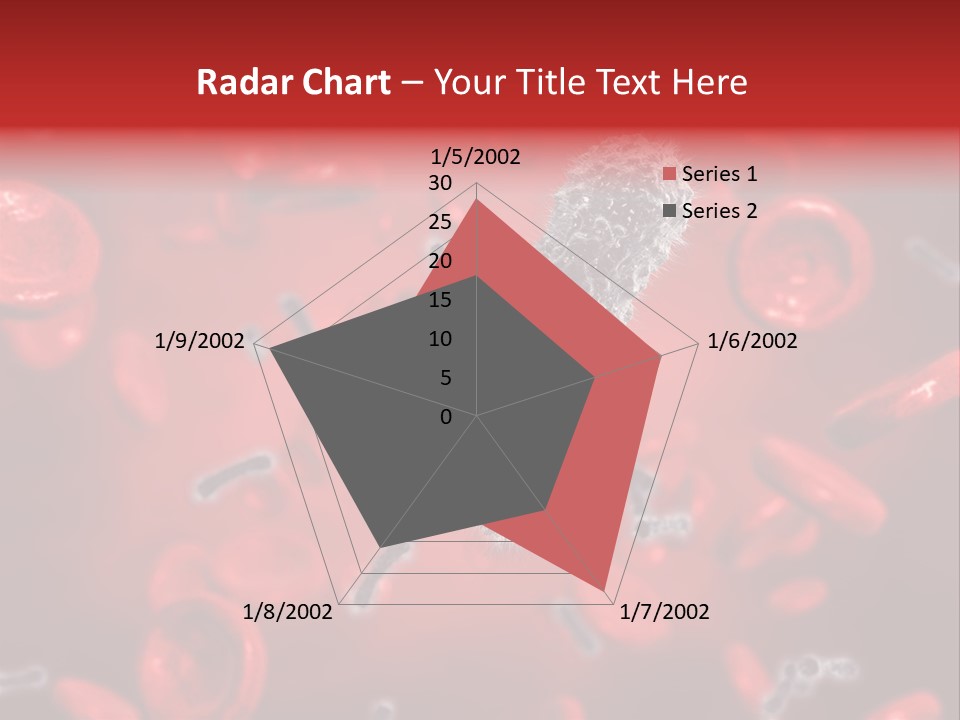 Radar Chart – Your Title Text Here

1/5/2002
30
25
20
15
10
5
0
1/6/2002
1/7/2002
1/8/2002
1/9/2002

Series 1
Series 2